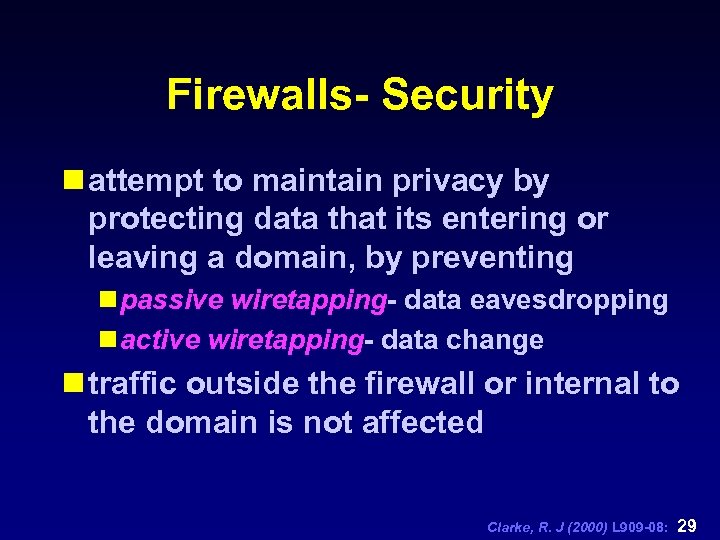 Firewalls- Security

attempt to maintain privacy by protecting data that its entering or leaving a domain, by preventing

passive wiretapping- data eavesdropping

active wiretapping- data change

traffic outside the firewall or internal to the domain is not affected

Clarke, R. J (2000) L909-08: 29